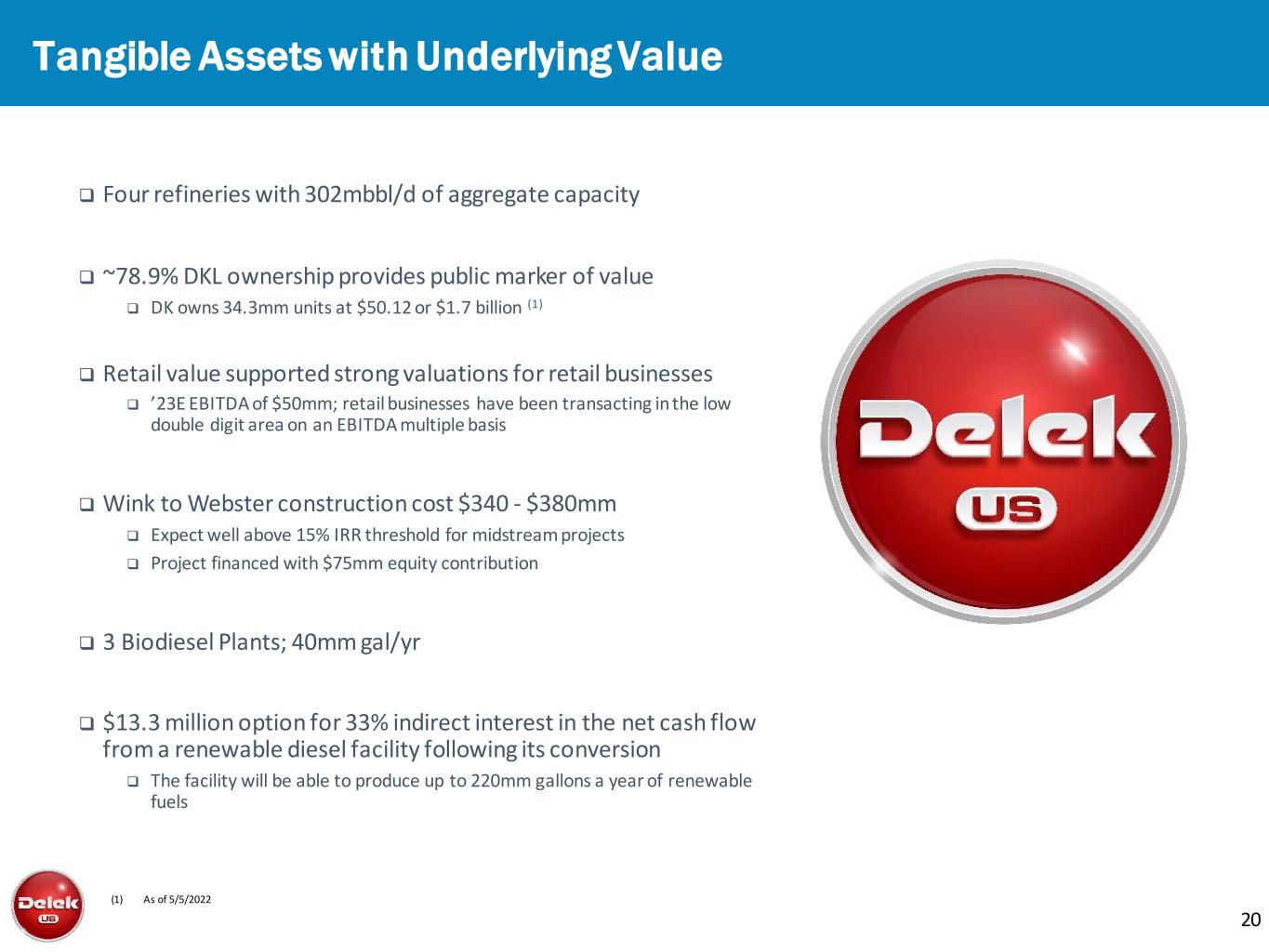 Tangible Assets with Underlying Value

❑ Four refineries with 302mbbl/d of aggregate capacity

❑ ~78.9% DKL ownership provides public marker of value

❑ DK owns 34.3mm units at \$50.12 or \$1.7 billion $^{(1)}$

❑ Retail value supported strong valuations for retail businesses

❑ ’23E EBITDA of \$50mm; retail businesses have been transacting in the low double digit area on an EBITDA multiple basis

❑ Wink to Webster construction cost \$340 - \$380mm

❑ Expect well above 15% IRR threshold for midstream projects

❑ Project financed with \$75mm equity contribution

❑ 3 Biodiesel Plants; 40mm gal/yr

❑ \$13.3 million option for 33% indirect interest in the net cash flow from a renewable diesel facility following its conversion

❑ The facility will be able to produce up to 220mm gallons a year of renewable fuels

Delek US

Delek US

(1) As of 5/5/2022

20